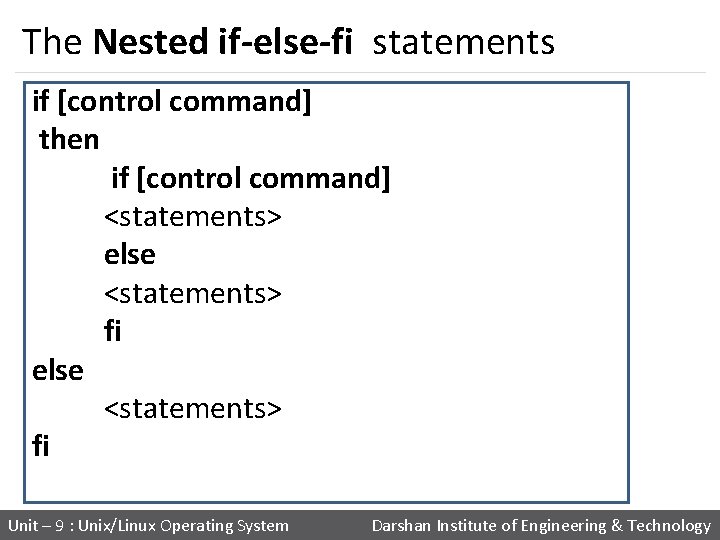 The Nested if-else-fi statements

if [control command]
then
if [control command]
<statements>
else
<statements>
fi
else
<statements>
fi

Unit – 9 : Unix/Linux Operating System

Darshan Institute of Engineering & Technology